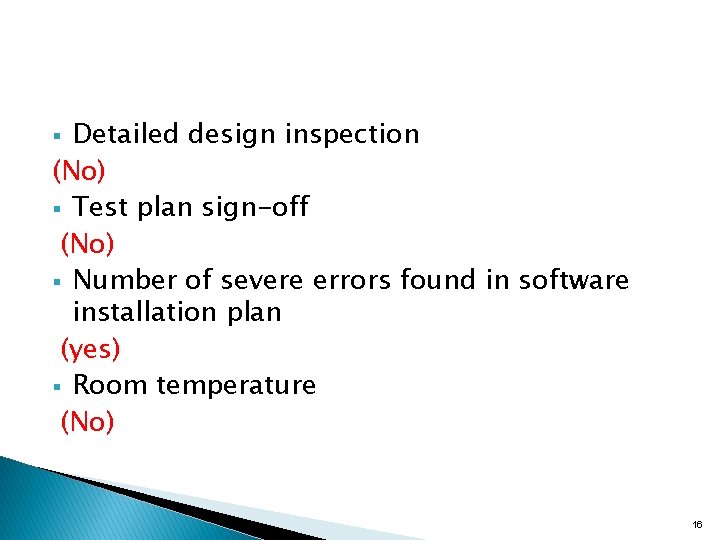 ▪ Detailed design inspection
(No)
▪ Test plan sign-off
(No)
▪ Number of severe errors found in software installation plan
(yes)
▪ Room temperature
(No)

16